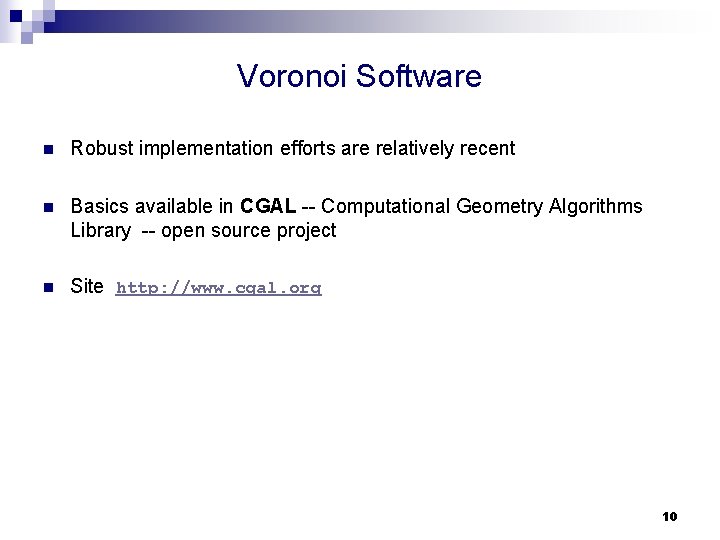 Voronoi Software

Robust implementation efforts are relatively recent

Basics available in CGAL -- Computational Geometry Algorithms Library -- open source project

Site http://www.cgal.org

10